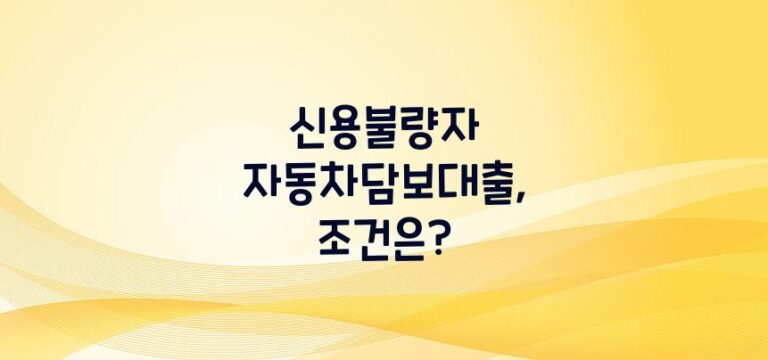 신용불량자
자동차담보대출,
조건은?